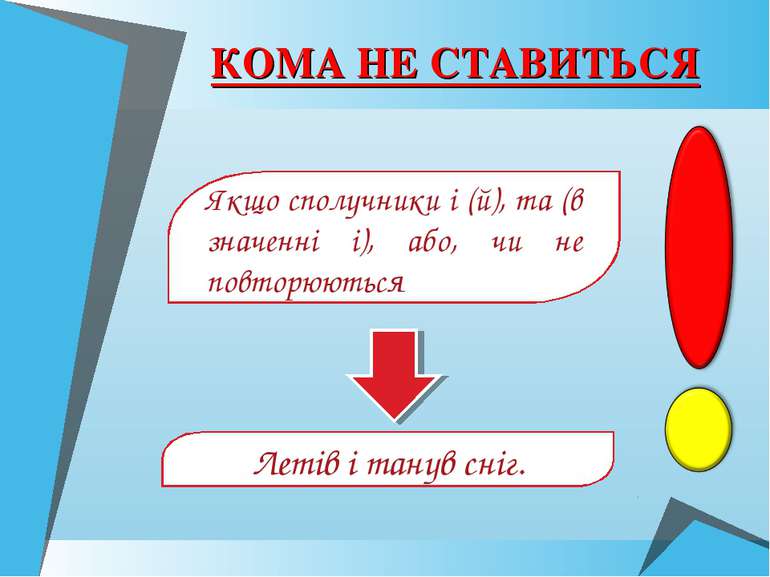 КОМА НЕ СТАВИТЬСЯ

Якщо сполучники і (й), та (в значенні і), або, чи не повторюються

Летів і танув сніг.